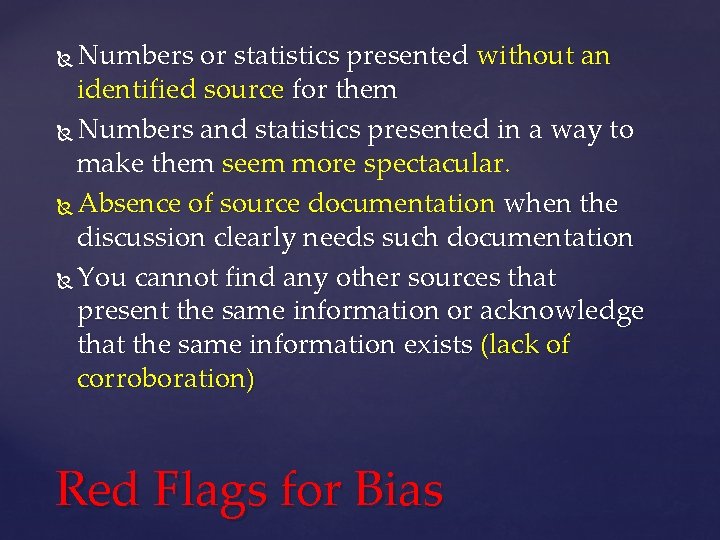 Numbers or statistics presented without an identified source for them

Numbers and statistics presented in a way to make them seem more spectacular.

Absence of source documentation when the discussion clearly needs such documentation

You cannot find any other sources that present the same information or acknowledge that the same information exists (lack of corroboration)

Red Flags for Bias